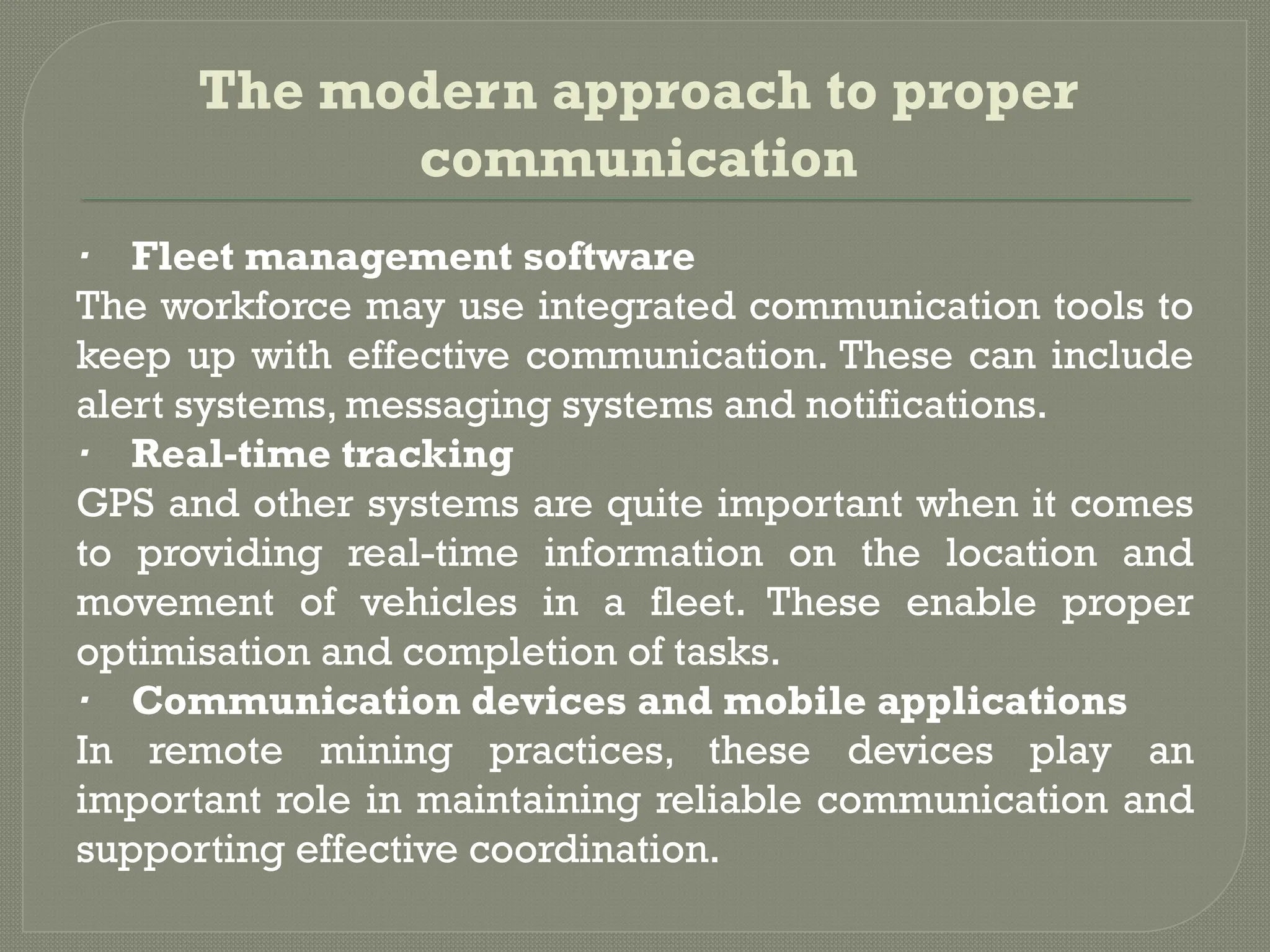 The modern approach to proper communication

· Fleet management software
The workforce may use integrated communication tools to keep up with effective communication. These can include alert systems, messaging systems and notifications.
· Real-time tracking
GPS and other systems are quite important when it comes to providing real-time information on the location and movement of vehicles in a fleet. These enable proper optimisation and completion of tasks.
· Communication devices and mobile applications
In remote mining practices, these devices play an important role in maintaining reliable communication and supporting effective coordination.